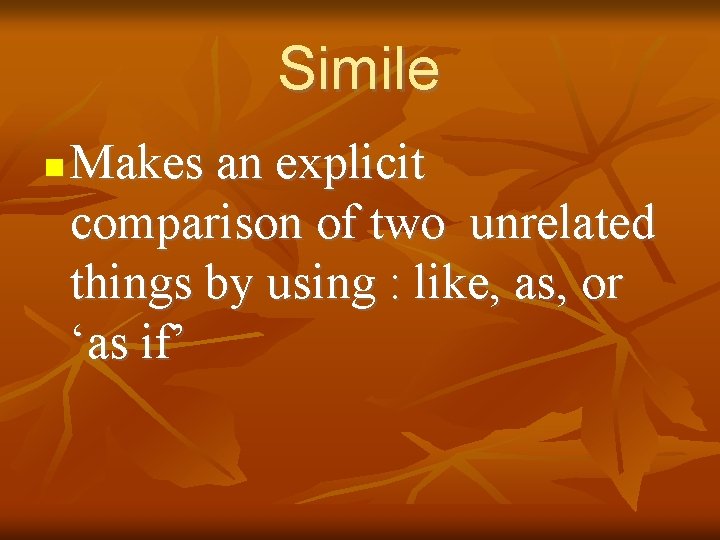 Simile

Makes an explicit comparison of two  unrelated things by using : like, as, or ‘as if’